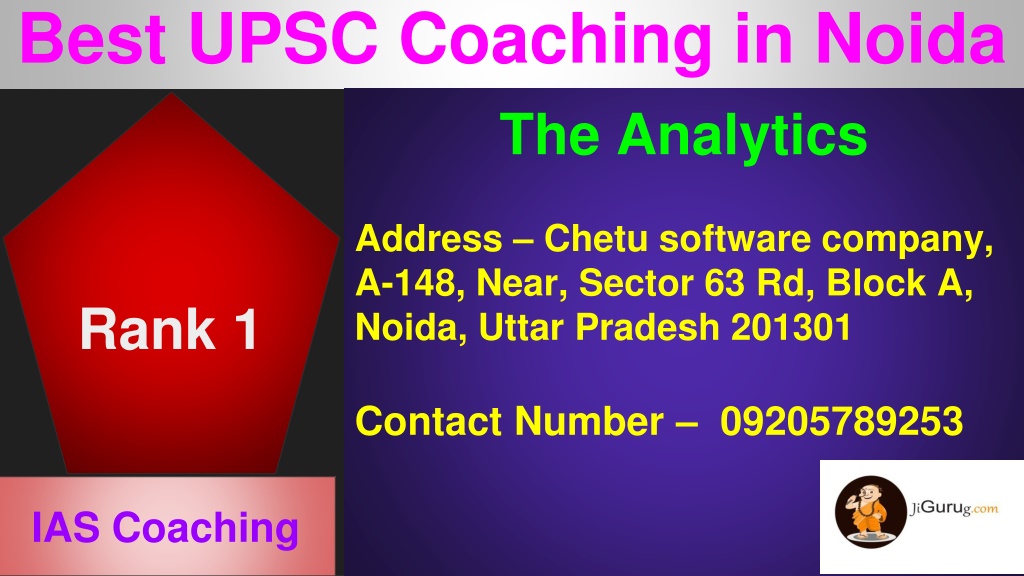 Best UPSC Coaching in Noida

Rank 1

IAS Coaching

The Analytics

Address – Chetu software company, A-148, Near, Sector 63 Rd, Block A, Noida, Uttar Pradesh 201301

Contact Number – 09205789253

JiGurug.com